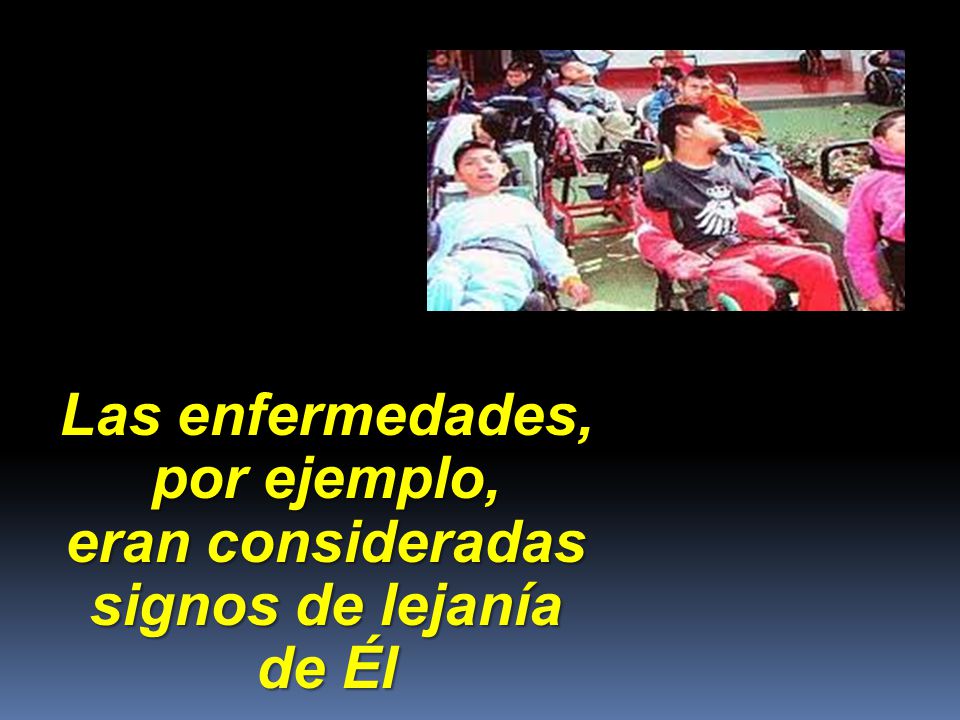 Las enfermedades, por ejemplo, eran consideradas signos de lejanía de Él